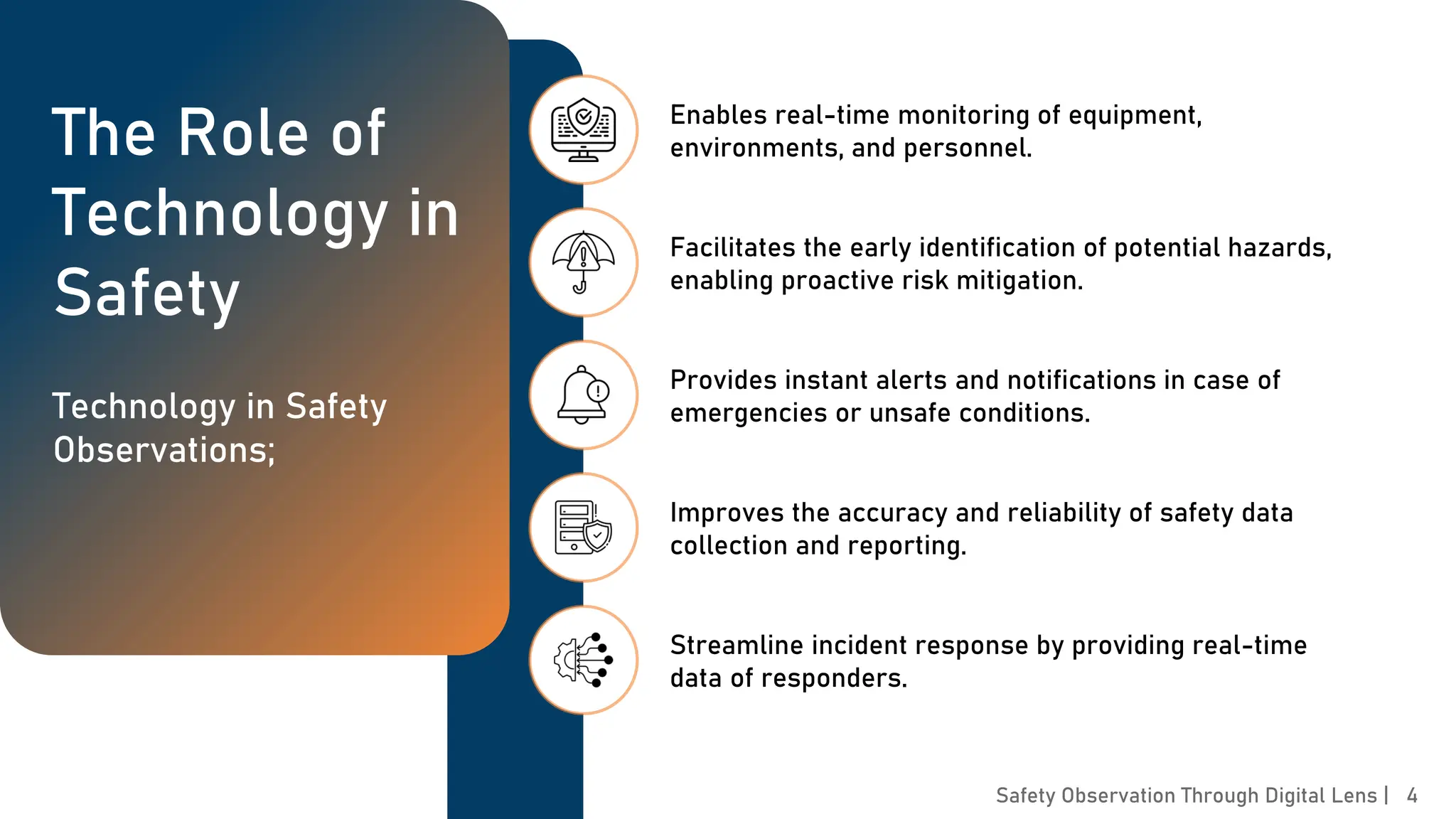 The Role of Technology in Safety

Technology in Safety Observations;

Enables real-time monitoring of equipment, environments, and personnel.

Facilitates the early identification of potential hazards, enabling proactive risk mitigation.

Provides instant alerts and notifications in case of emergencies or unsafe conditions.

Improves the accuracy and reliability of safety data collection and reporting.

Streamline incident response by providing real-time data of responders.

Safety Observation Through Digital Lens | 4